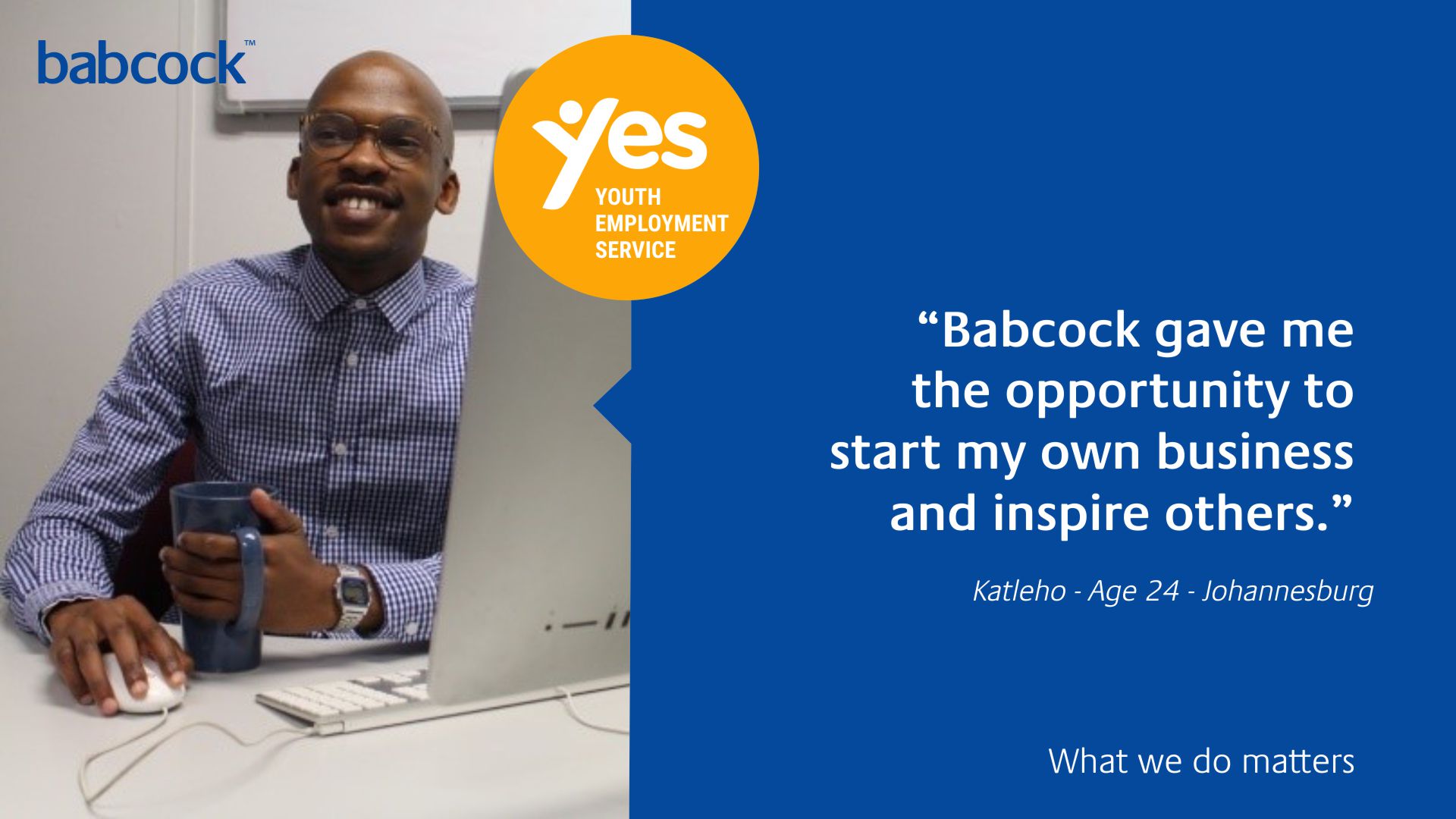 babcock™

yes
YOUTH
EMPLOYMENT
SERVICE

“Babcock gave me the opportunity to start my own business and inspire others.”

Katleho - Age 24 - Johannesburg

What we do matters